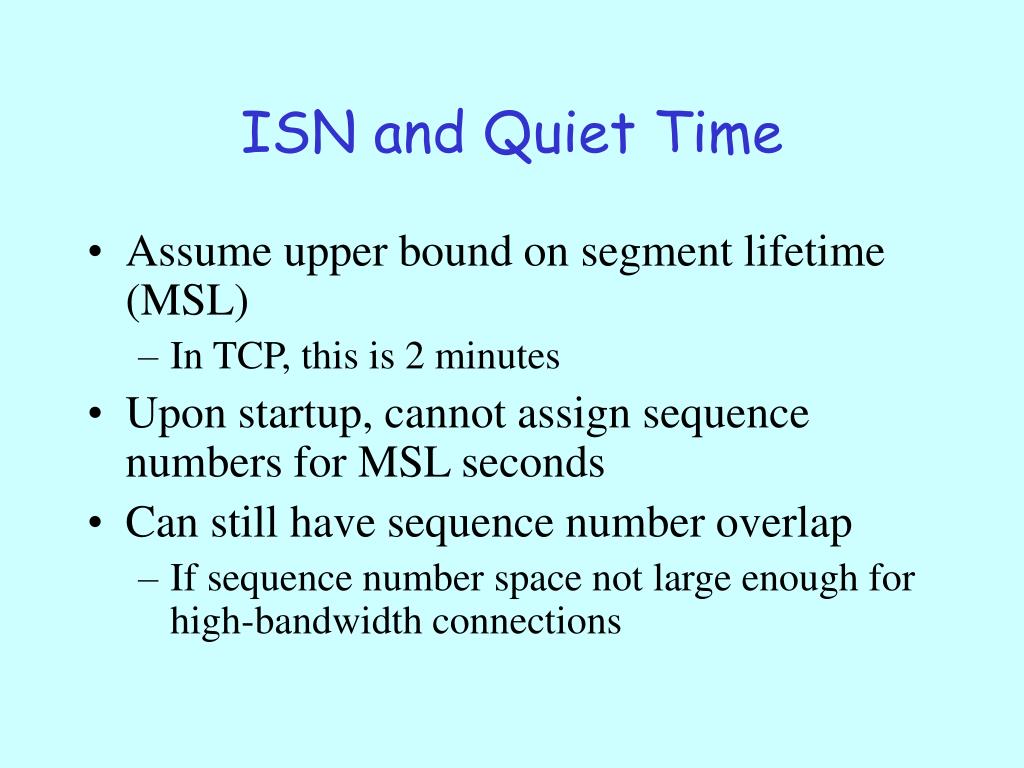 ISN and Quiet Time

• Assume upper bound on segment lifetime (MSL)
– In TCP, this is 2 minutes
• Upon startup, cannot assign sequence numbers for MSL seconds
• Can still have sequence number overlap
– If sequence number space not large enough for high-bandwidth connections